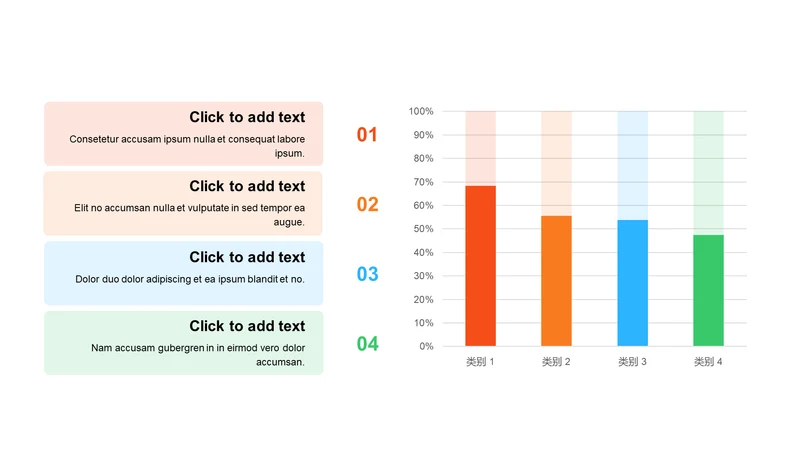 Click to add text
Consetetur accusam ipsum nulla et consequat labore ipsum.

01

Click to add text
Elit no accumsan nulla et vulputate in sed tempor ea augue.

02

Click to add text
Dolor duo dolor adipiscing et ea ipsum blandit et no.

03

Click to add text
Nam accusam gubergren in in eirmod vero dolor accumsan.

04

100%
90%
80%
70%
60%
50%
40%
30%
20%
10%
0%

类别 1
类别 2
类别 3
类别 4